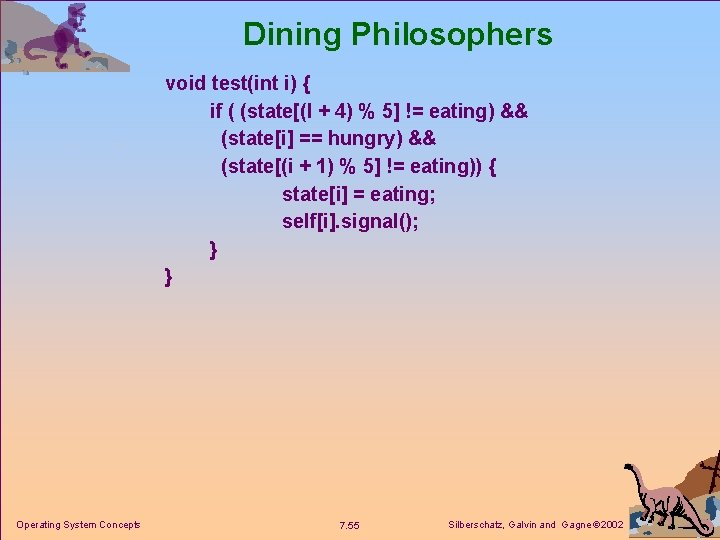 Dining Philosophers

void test(int i) {
    if ( (state[(I + 4) % 5] != eating) &&
      (state[i] == hungry) &&
      (state[(i + 1) % 5] != eating)) {
            state[i] = eating;
            self[i].signal();
    }
}

Operating System Concepts

7.55

Silberschatz, Galvin and Gagne ©2002